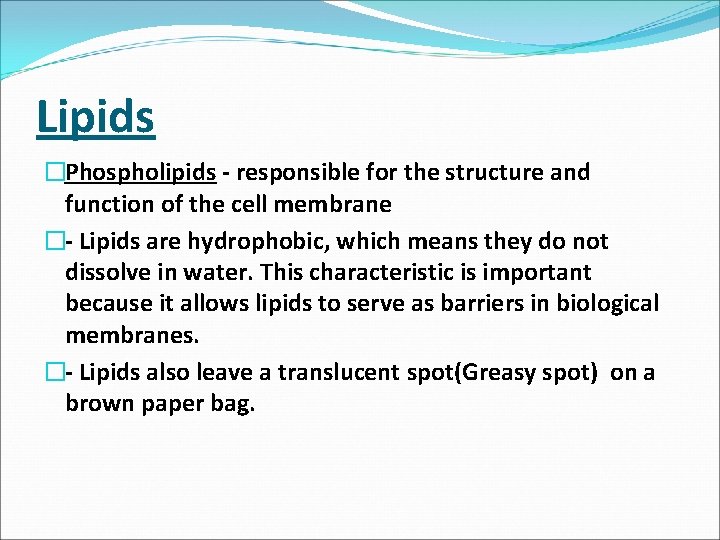 Lipids

Phospholipids - responsible for the structure and function of the cell membrane

- Lipids are hydrophobic, which means they do not dissolve in water. This characteristic is important because it allows lipids to serve as barriers in biological membranes.

- Lipids also leave a translucent spot(Greasy spot) on a brown paper bag.